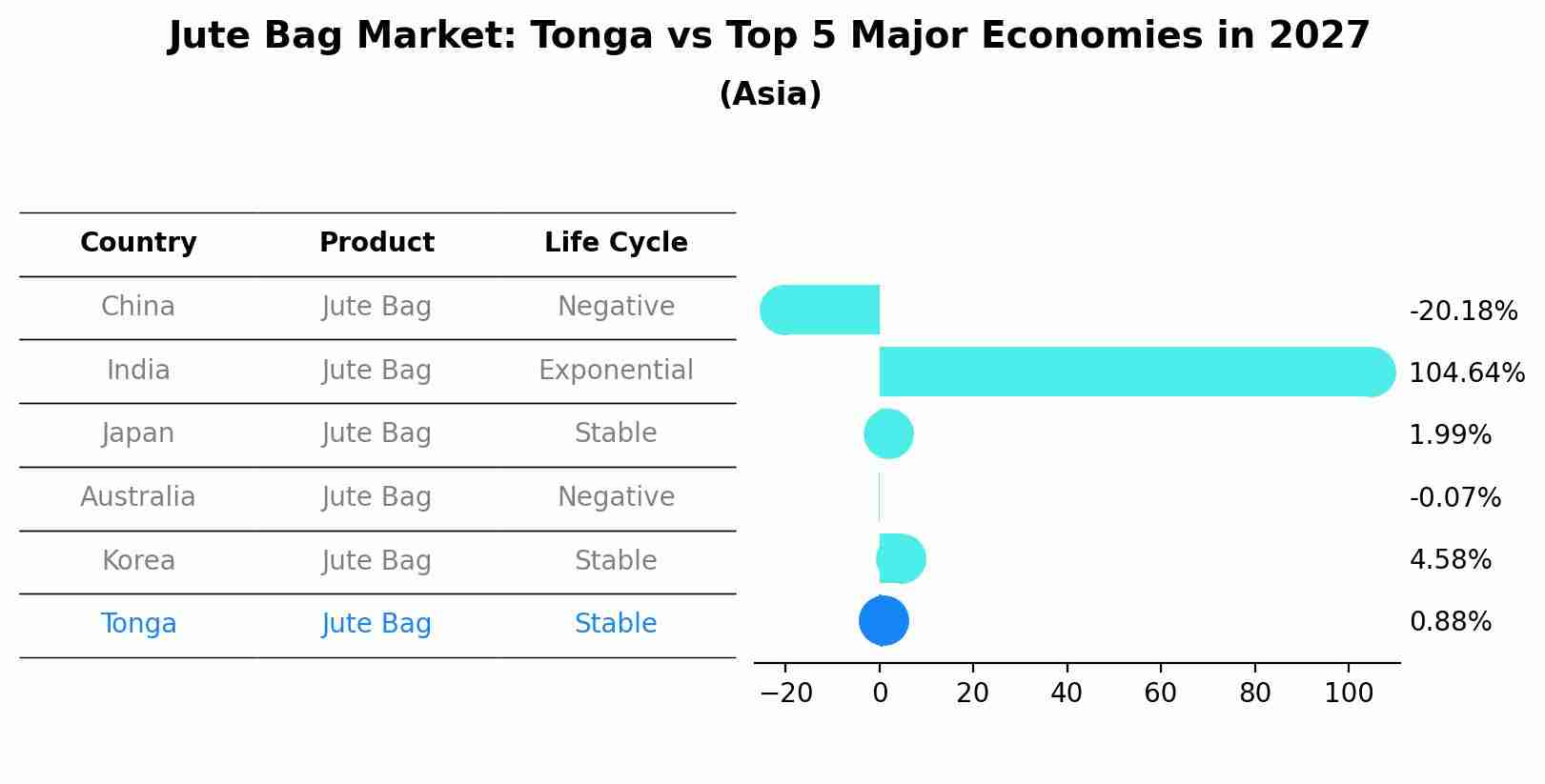 Jute Bag Market: Tonga vs Top 5 Major Economies in 2027
(Asia)

| Country | Product | Life Cycle |
|---|---|---|
| China | Jute Bag | Negative |
| India | Jute Bag | Exponential |
| Japan | Jute Bag | Stable |
| Australia | Jute Bag | Negative |
| Korea | Jute Bag | Stable |
| Tonga | Jute Bag | Stable |

-20.18%
104.64%
1.99%
-0.07%
4.58%
0.88%

−20 0 20 40 60 80 100